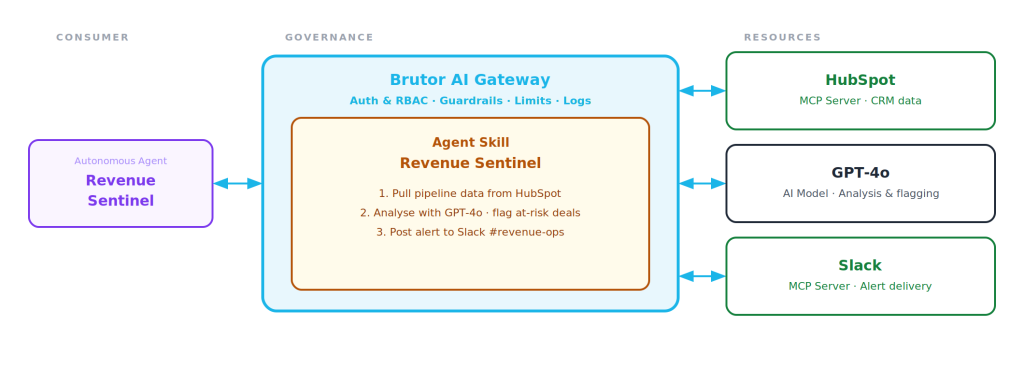 CONSUMER

Autonomous Agent
Revenue Sentinel

GOVERNANCE

Brutor AI Gateway
Auth & RBAC · Guardrails · Limits · Logs

Agent Skill
Revenue Sentinel

1. Pull pipeline data from HubSpot
2. Analyse with GPT-4o · flag at-risk deals
3. Post alert to Slack #revenue-ops

RESOURCES

HubSpot
MCP Server · CRM data

GPT-4o
AI Model · Analysis & flagging

Slack
MCP Server · Alert delivery